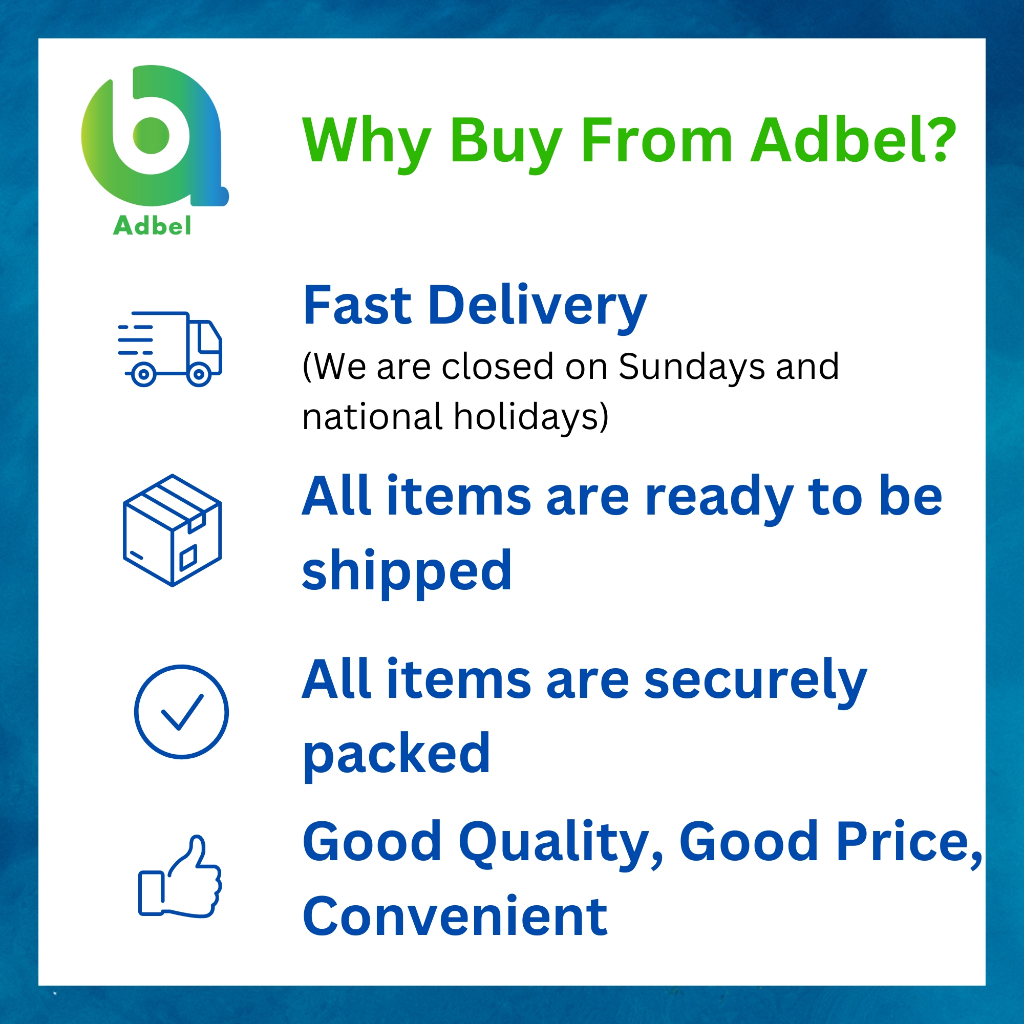 Adbel

Why Buy From Adbel?

Fast Delivery
(We are closed on Sundays and national holidays)

All items are ready to be shipped

All items are securely packed

Good Quality, Good Price, Convenient